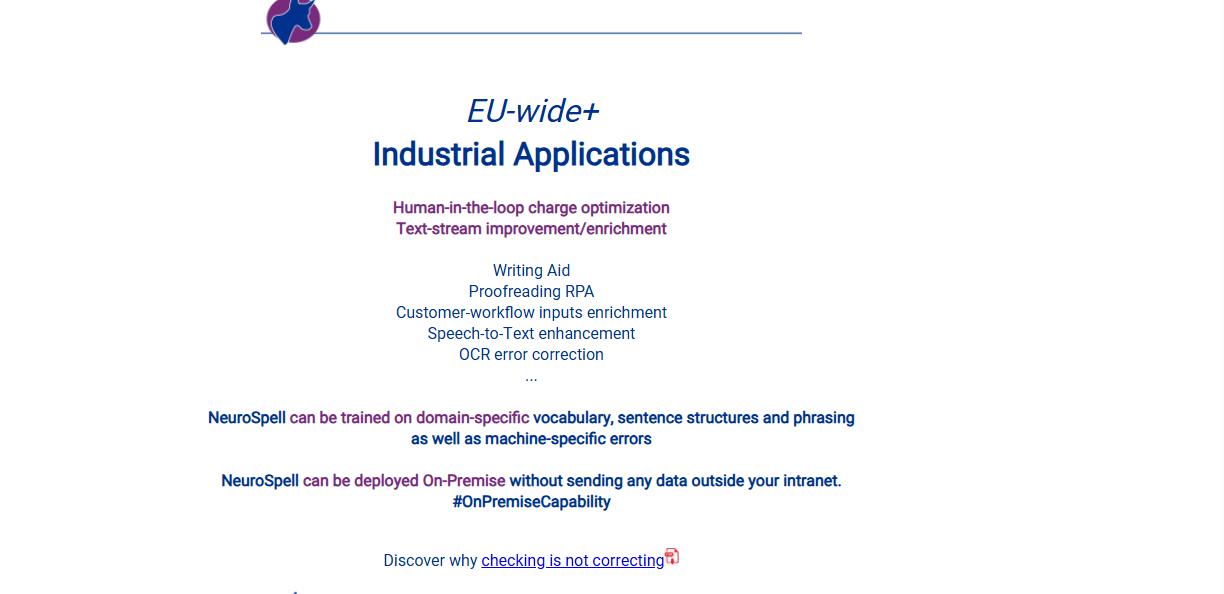 EU-wide+
Industrial Applications

Human-in-the-loop charge optimization
Text-stream improvement/enrichment

Writing Aid
Proofreading RPA
Customer-workflow inputs enrichment
Speech-to-Text enhancement
OCR error correction
...

NeuroSpell can be trained on domain-specific vocabulary, sentence structures and phrasing as well as machine-specific errors

NeuroSpell can be deployed On-Premise without sending any data outside your intranet.
#OnPremiseCapability

Discover why checking is not correcting